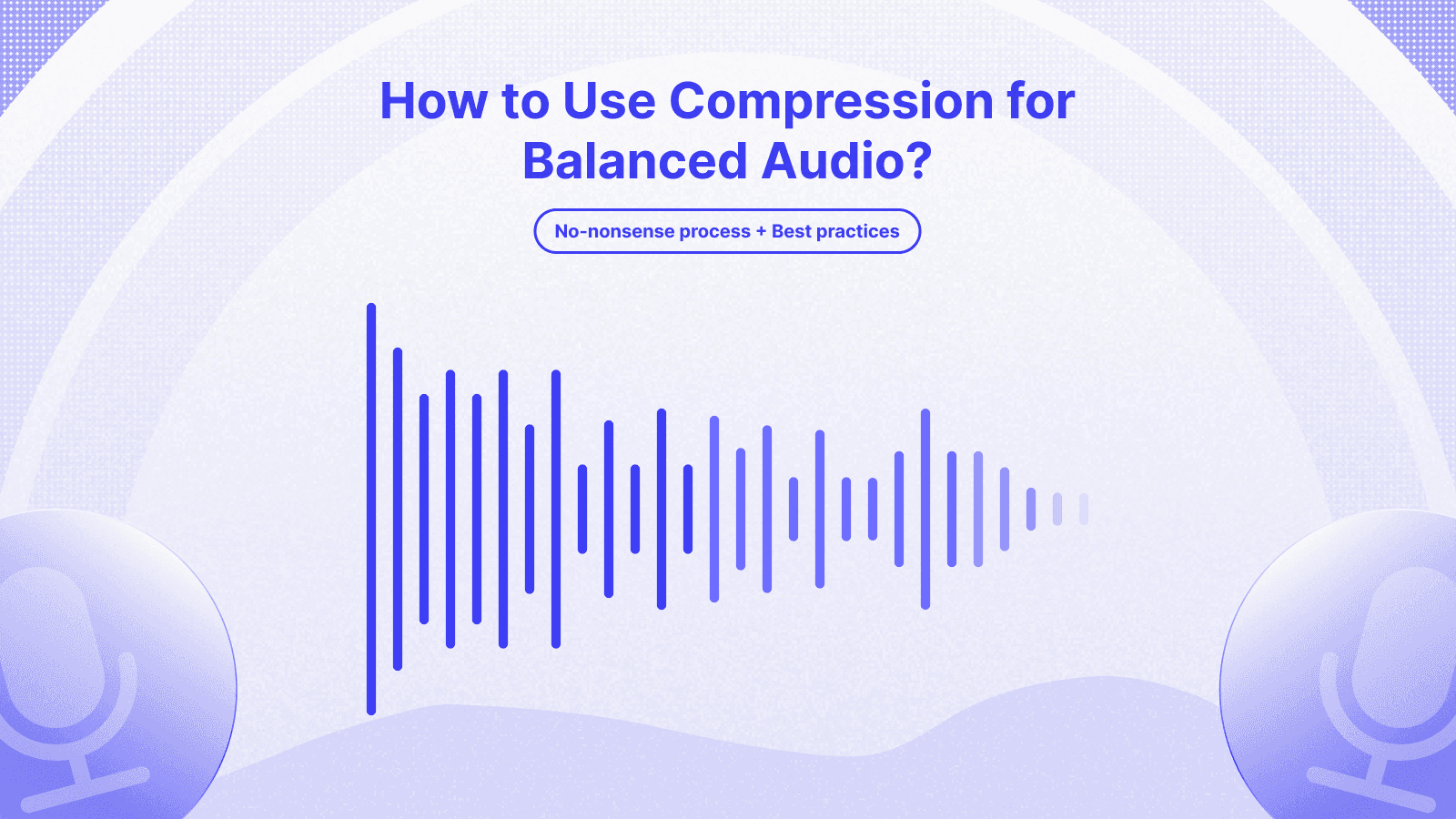 How to Use Compression for Balanced Audio?

No-nonsense process + Best practices